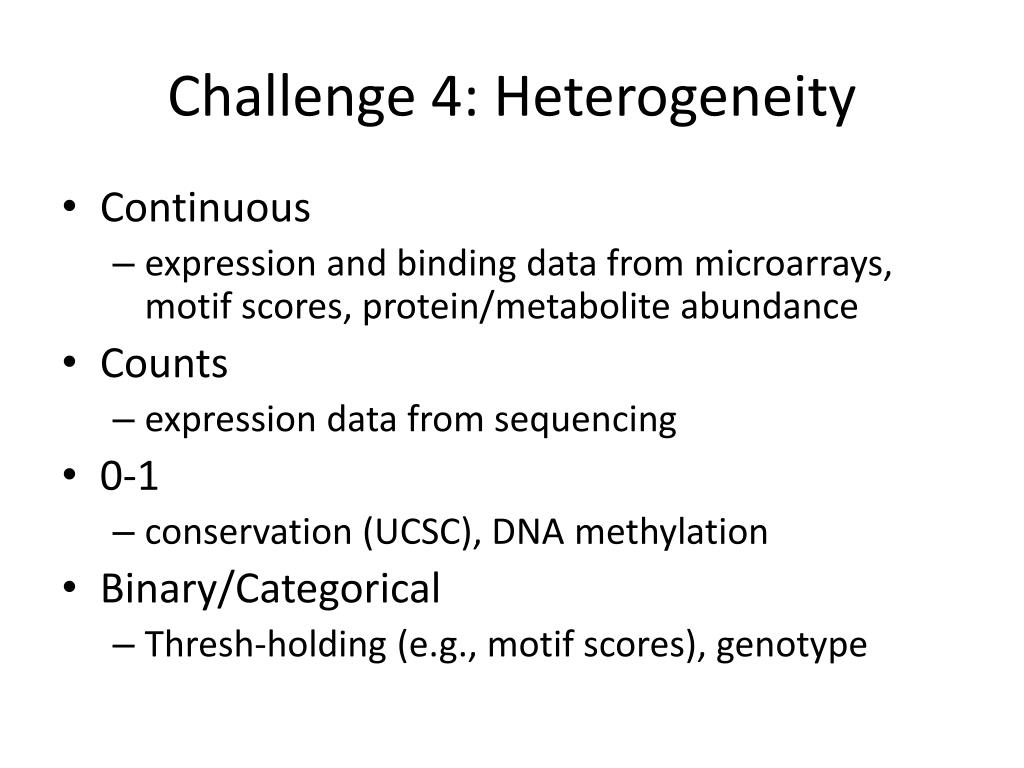 Challenge 4: Heterogeneity

• Continuous
  – expression and binding data from microarrays, motif scores, protein/metabolite abundance
• Counts
  – expression data from sequencing
• 0-1
  – conservation (UCSC), DNA methylation
• Binary/Categorical
  – Thresh-holding (e.g., motif scores), genotype